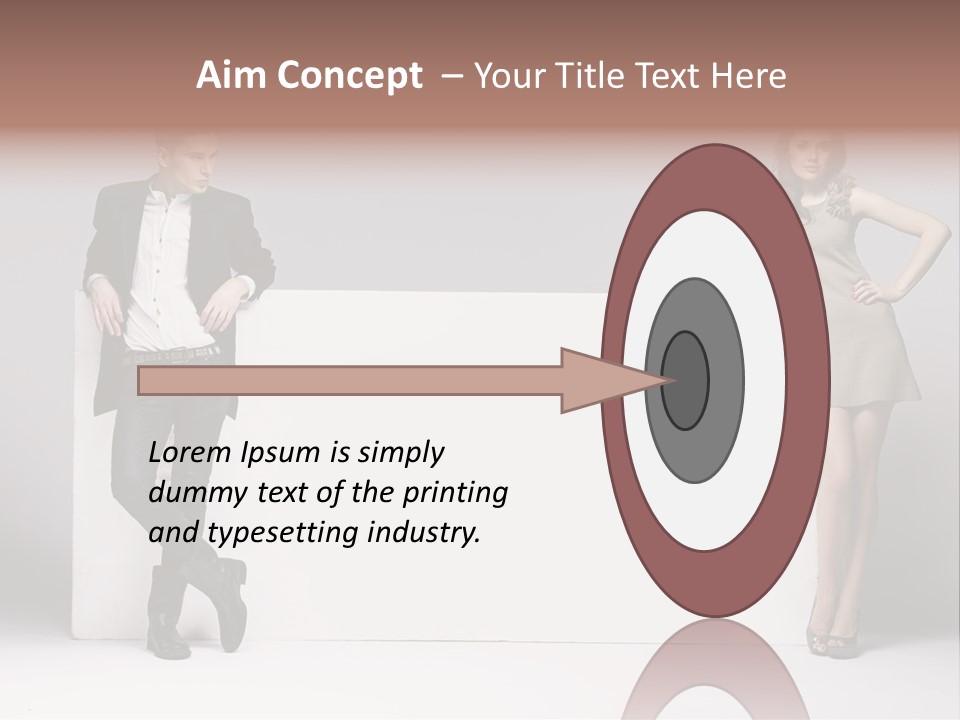 Aim Concept – Your Title Text Here

Lorem Ipsum is simply dummy text of the printing and typesetting industry.